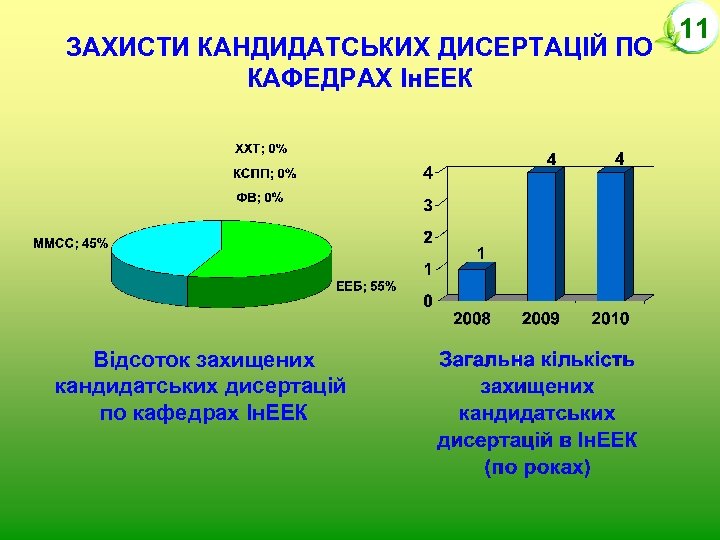 11

ЗАХИСТИ КАНДИДАТСЬКИХ ДИСЕРТАЦІЙ ПО КАФЕДРАХ ІнЕЕК

ХХТ; 0%
КСПП; 0%
ФВ; 0%
ММСС; 45%
ЕЕБ; 55%

4
3
2
1
0
1
4
4
2008
2009
2010

Відсоток захищених кандидатських дисертацій по кафедрах ІнЕЕК

Загальна кількість захищених кандидатських дисертацій в ІнЕЕК (по роках)